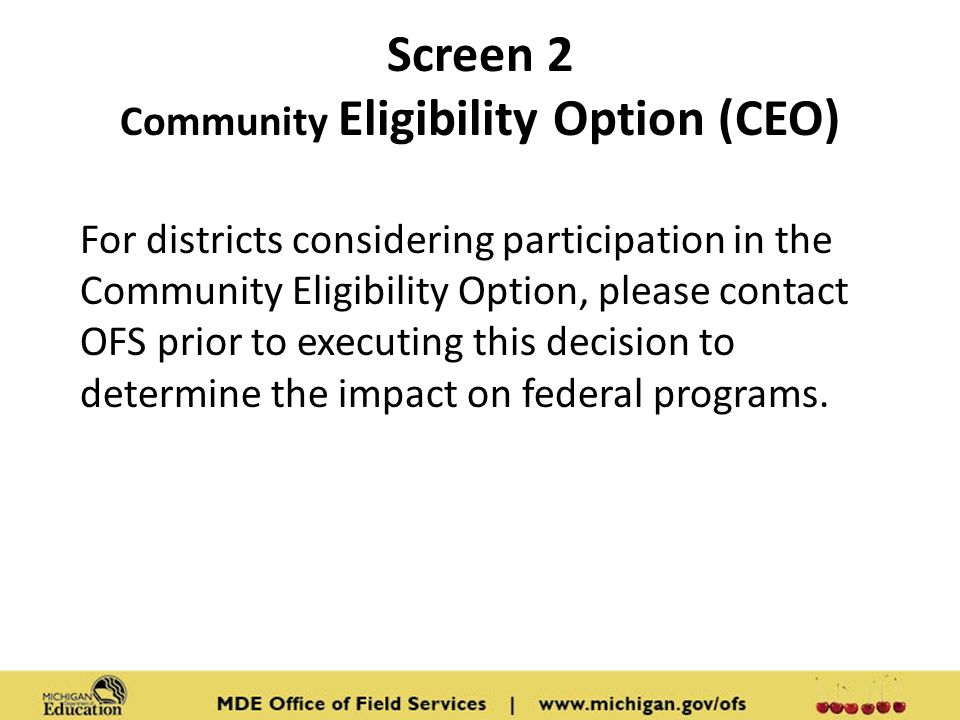 Screen 2
Community Eligibility Option (CEO)

For districts considering participation in the Community Eligibility Option, please contact OFS prior to executing this decision to determine the impact on federal programs.

MICHIGAN Department of Education

MDE Office of Field Services | www.michigan.gov/ofs